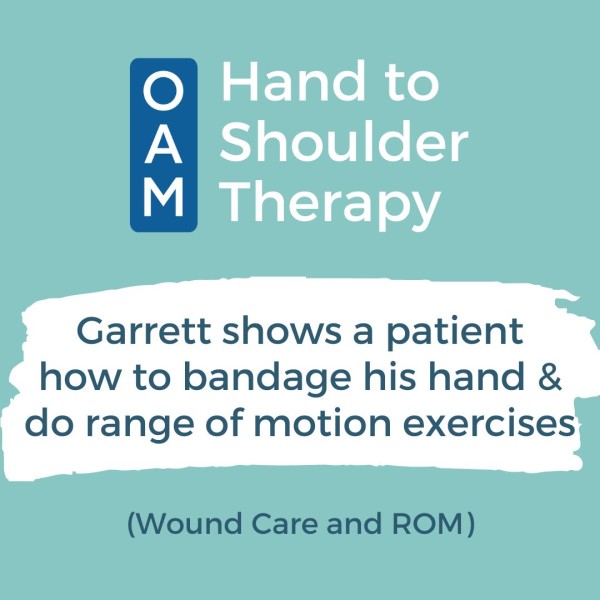 OAM Hand to Shoulder Therapy

Garrett shows a patient how to bandage his hand & do range of motion exercises

(Wound Care and ROM)